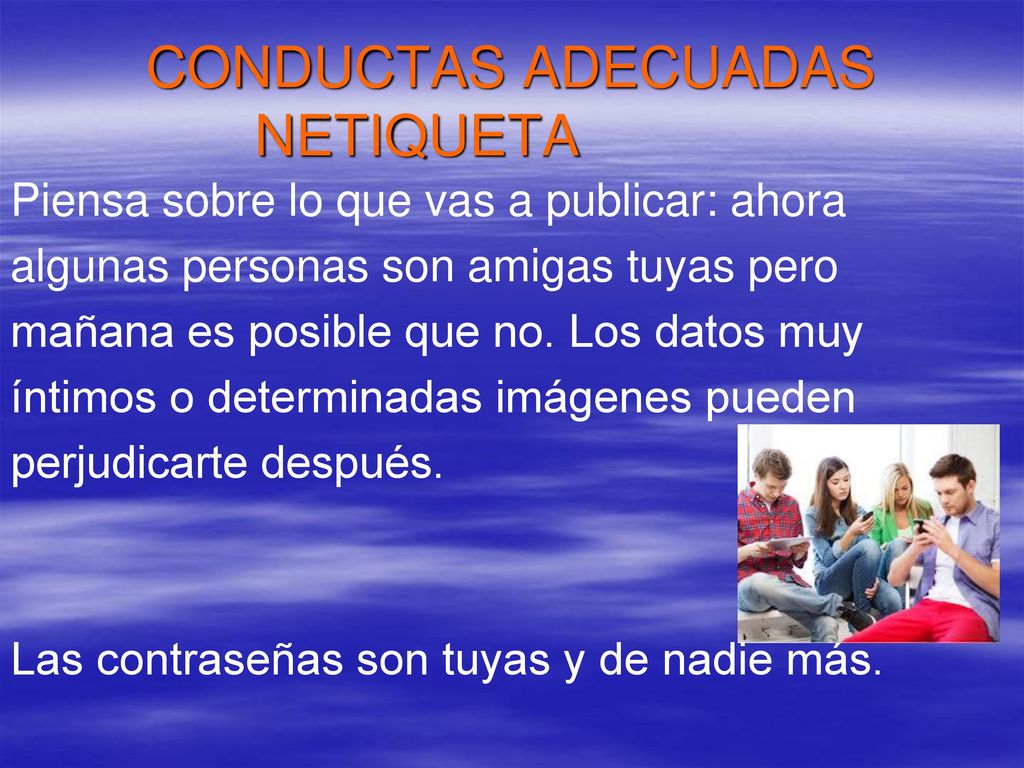 CONDUCTAS ADECUADAS
NETIQUETA

Piensa sobre lo que vas a publicar: ahora algunas personas son amigas tuyas pero mañana es posible que no. Los datos muy íntimos o determinadas imágenes pueden perjudicarte después.

Las contraseñas son tuyas y de nadie más.